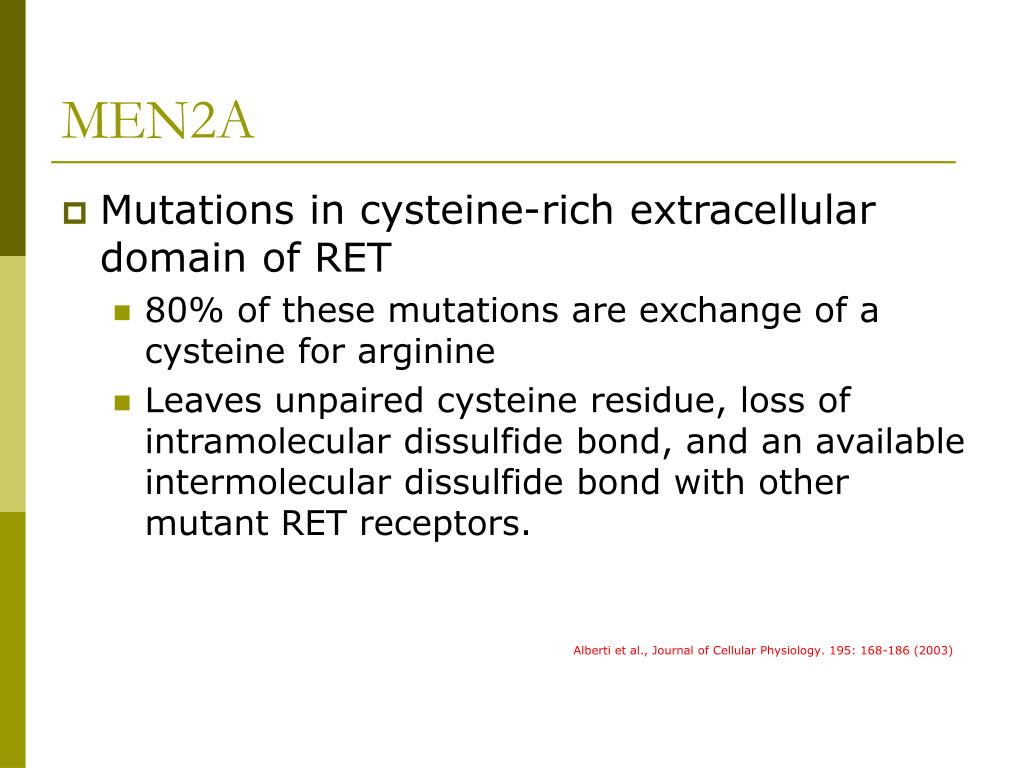 MEN2A

Mutations in cysteine-rich extracellular domain of RET

80% of these mutations are exchange of a cysteine for arginine

Leaves unpaired cysteine residue, loss of intramolecular dissulfide bond, and an available intermolecular dissulfide bond with other mutant RET receptors.

Alberti et al., Journal of Cellular Physiology. 195: 168-186 (2003)